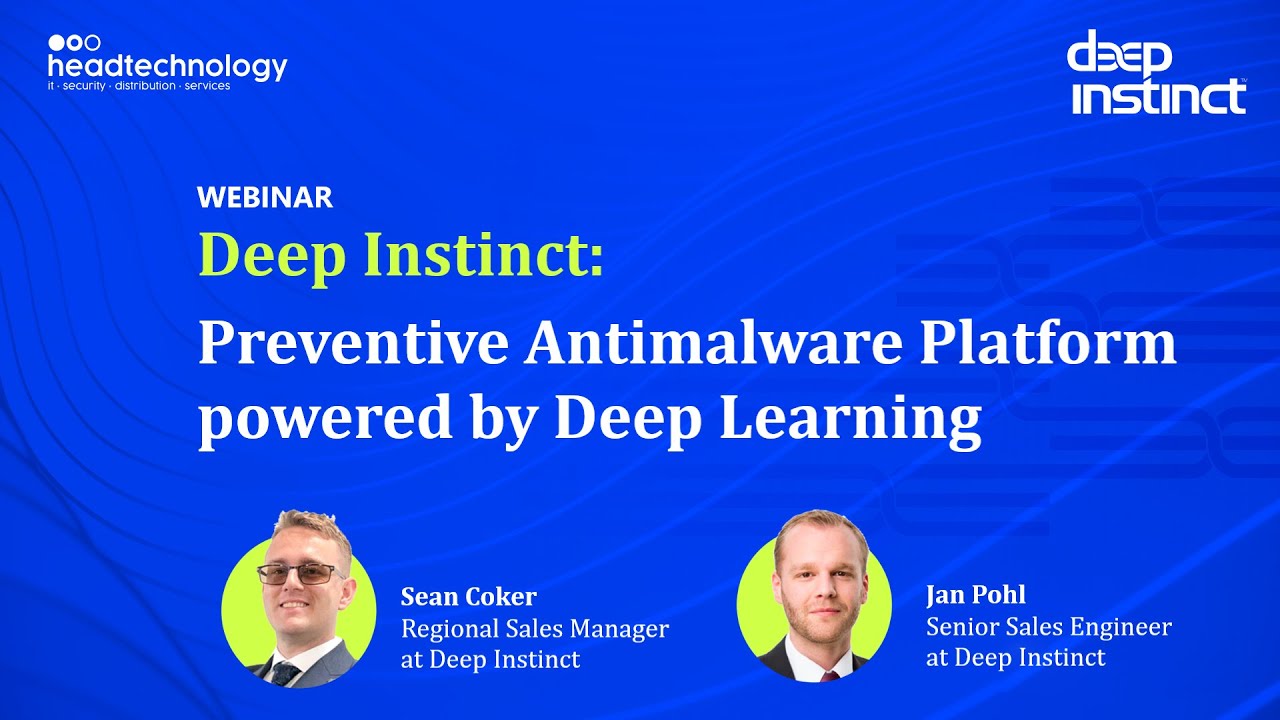 headtechnology
it · security · distribution · services

deep instinct

WEBINAR

Deep Instinct:

Preventive Antimalware Platform powered by Deep Learning

Sean Coker
Regional Sales Manager at Deep Instinct

Jan Pohl
Senior Sales Engineer at Deep Instinct